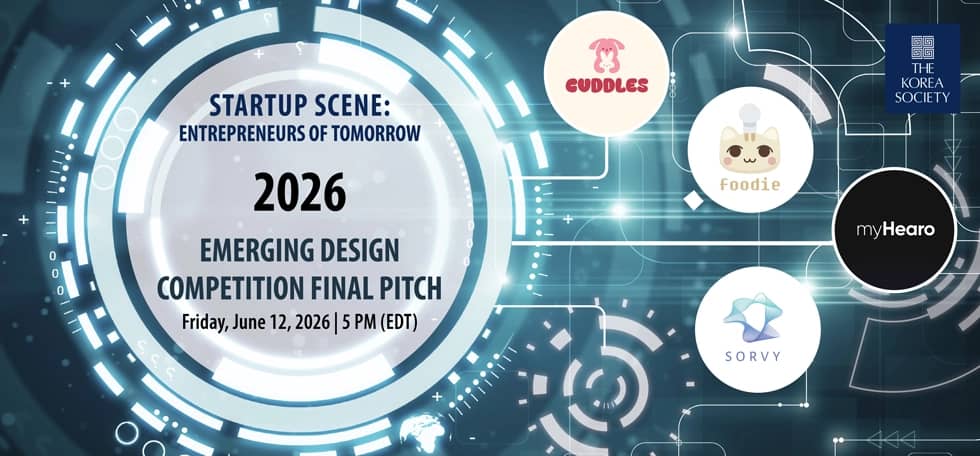 STARTUP SCENE:
ENTREPRENEURS OF TOMORROW

2026

EMERGING DESIGN COMPETITION FINAL PITCH

Friday, June 12, 2026 | 5 PM (EDT)

CUDDLES

foodie

myHearo

SORVY

THE KOREA SOCIETY